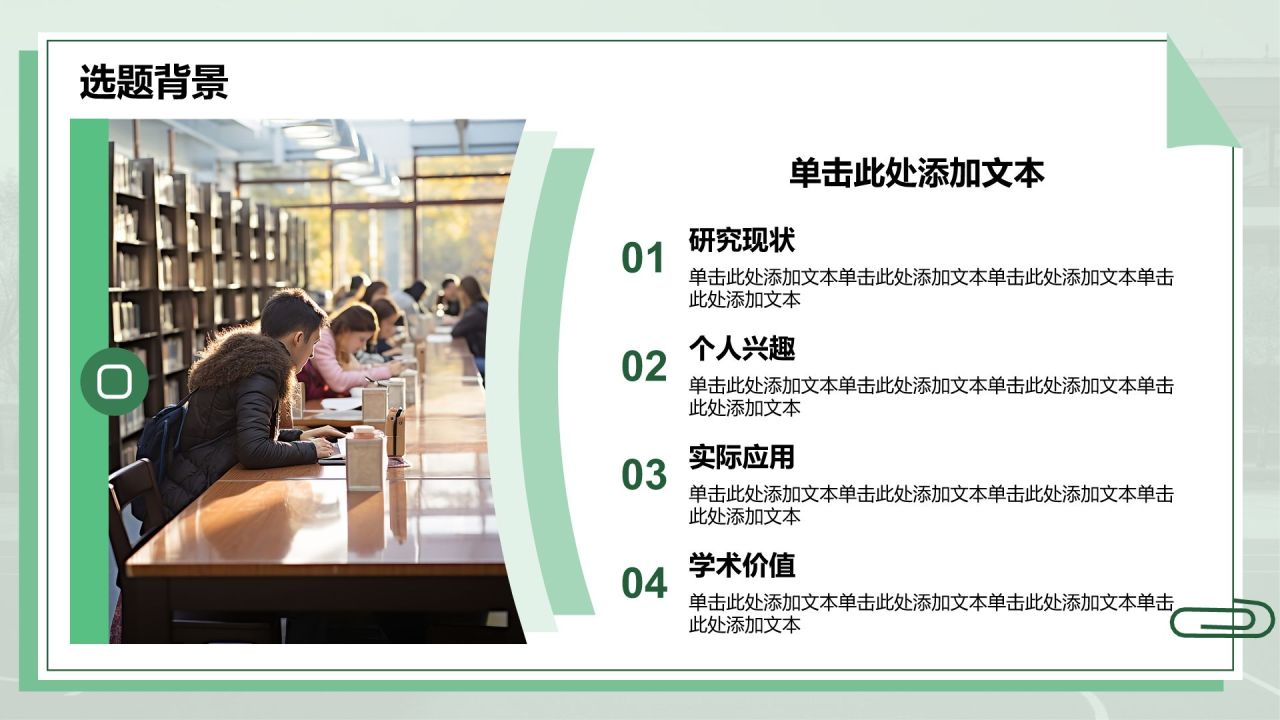 选题背景

单击此处添加文本

01
研究现状
单击此处添加文本单击此处添加文本单击此处添加文本单击此处添加文本

02
个人兴趣
单击此处添加文本单击此处添加文本单击此处添加文本单击此处添加文本

03
实际应用
单击此处添加文本单击此处添加文本单击此处添加文本单击此处添加文本

04
学术价值
单击此处添加文本单击此处添加文本单击此处添加文本单击此处添加文本